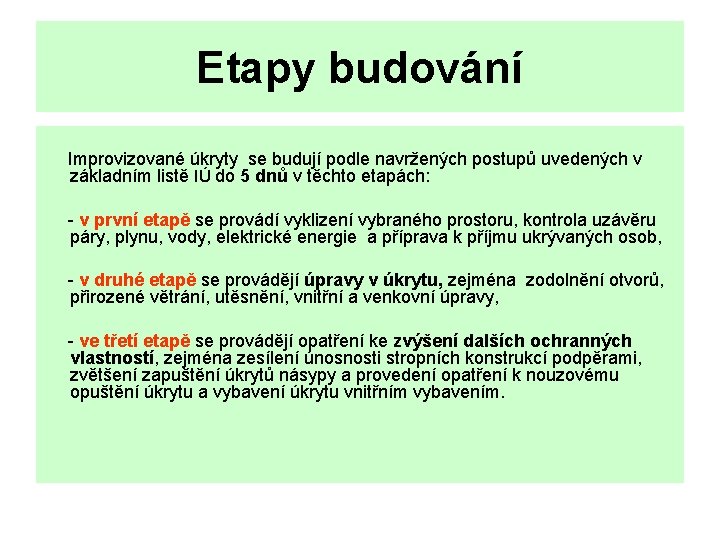 Etapy budování

Improvizované úkryty se budují podle navržených postupů uvedených v základním listě IÚ do 5 dnů v těchto etapách:

- v první etapě se provádí vyklizení vybraného prostoru, kontrola uzávěru páry, plynu, vody, elektrické energie a příprava k příjmu ukrývaných osob,

- v druhé etapě se provádějí úpravy v úkrytu, zejména zodolnění otvorů, přirozené větrání, utěsnění, vnitřní a venkovní úpravy,

- ve třetí etapě se provádějí opatření ke zvýšení dalších ochranných vlastností, zejména zesílení únosnosti stropních konstrukcí podpěrami, zvětšení zapuštění úkrytů násypy a provedení opatření k nouzovému opuštění úkrytu a vybavení úkrytu vnitřním vybavením.